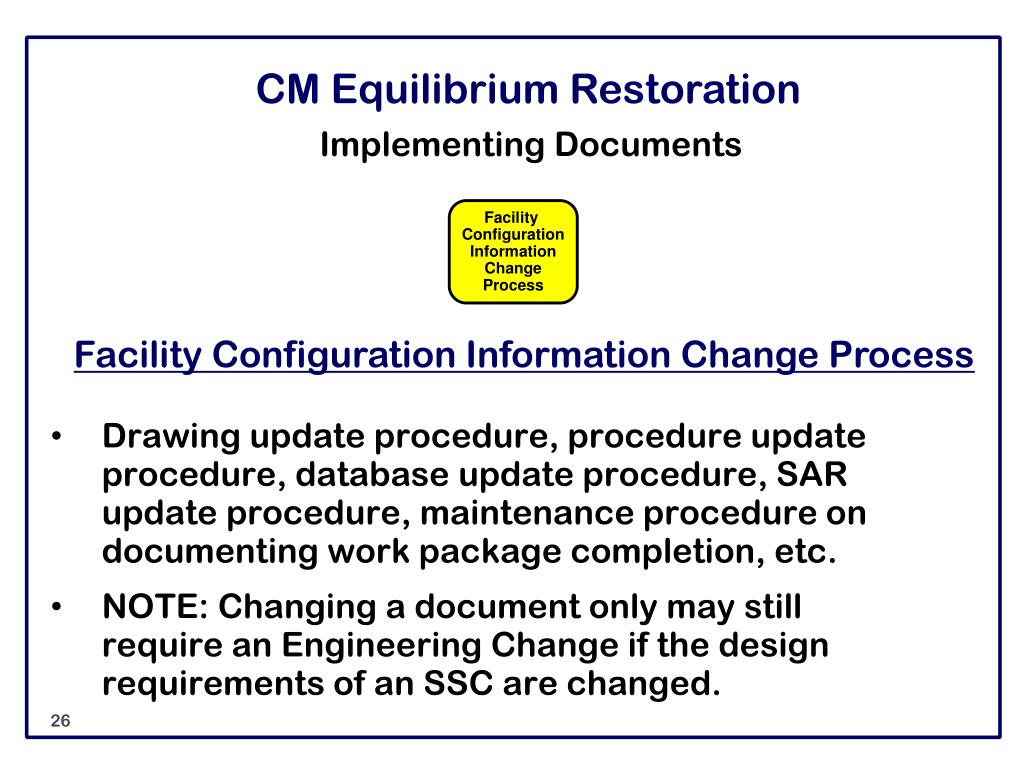 CM Equilibrium Restoration
Implementing Documents

Facility Configuration Information Change Process

Facility Configuration Information Change Process

• Drawing update procedure, procedure update procedure, database update procedure, SAR update procedure, maintenance procedure on documenting work package completion, etc.

• NOTE: Changing a document only may still require an Engineering Change if the design requirements of an SSC are changed.

26